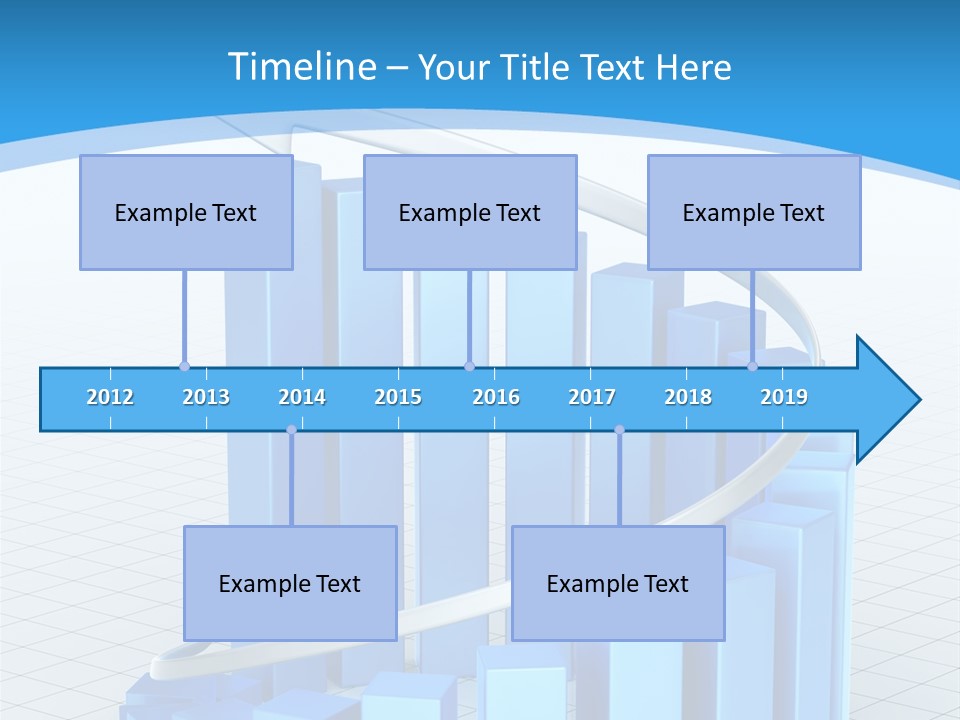 Timeline – Your Title Text Here

Example Text

Example Text

Example Text

2012 2013 2014 2015 2016 2017 2018 2019

Example Text

Example Text